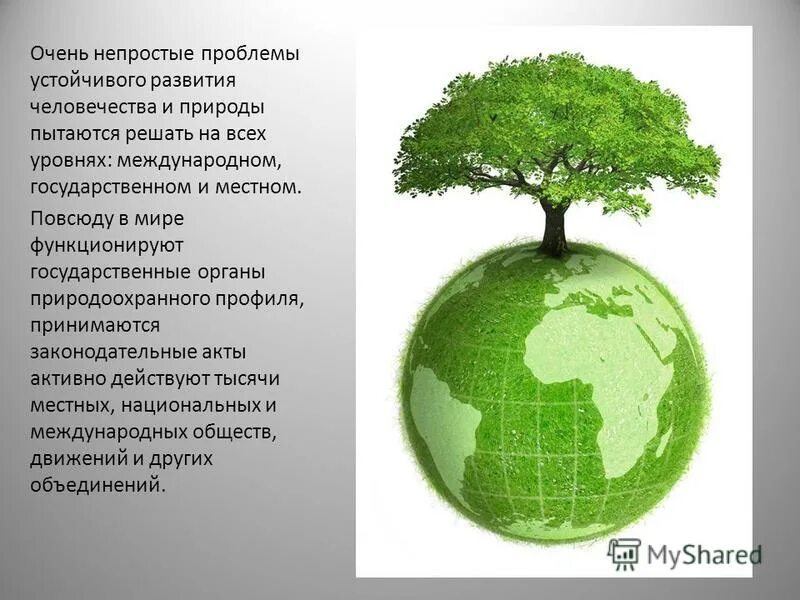 Очень непростые проблемы устойчивого развития человечества и природы пытаются решать на всех уровнях: международном, государственном и местном.

Повсюду в мире функционируют государственные органы природоохранного профиля, принимаются законодательные акты активно действуют тысячи местных, национальных и международных обществ, движений и других объединений.

MyShared